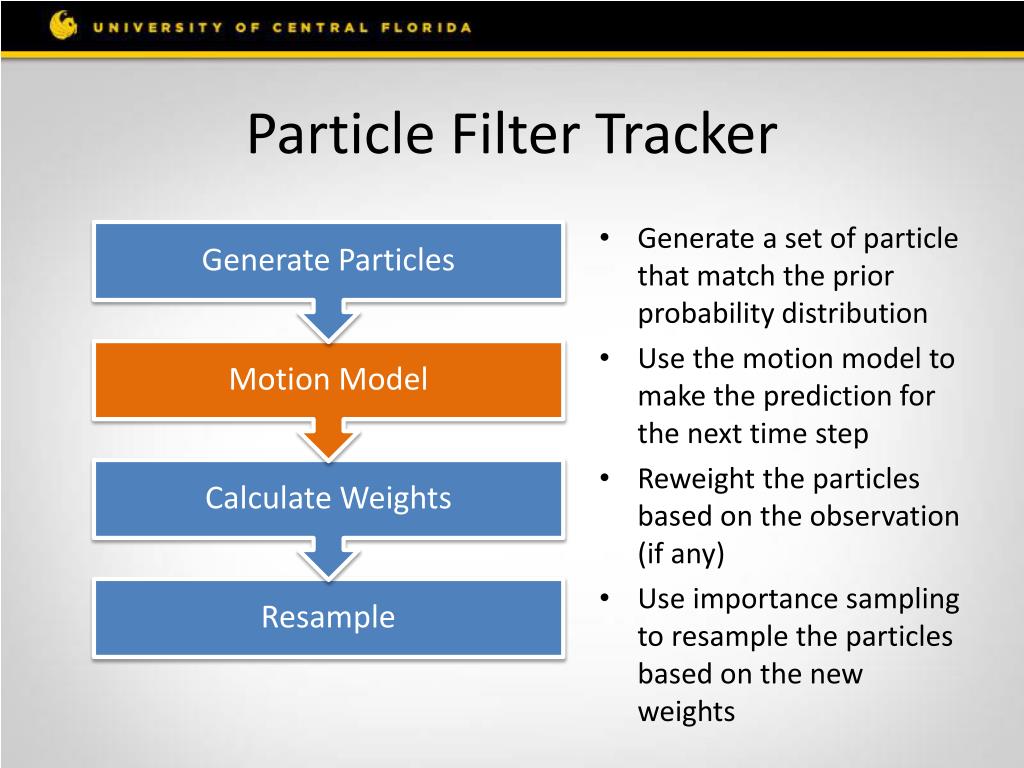 UNIVERSITY OF CENTRAL FLORIDA

Particle Filter Tracker

Generate Particles

Motion Model

Calculate Weights

Resample

• Generate a set of particle that match the prior probability distribution
• Use the motion model to make the prediction for the next time step
• Reweight the particles based on the observation (if any)
• Use importance sampling to resample the particles based on the new weights